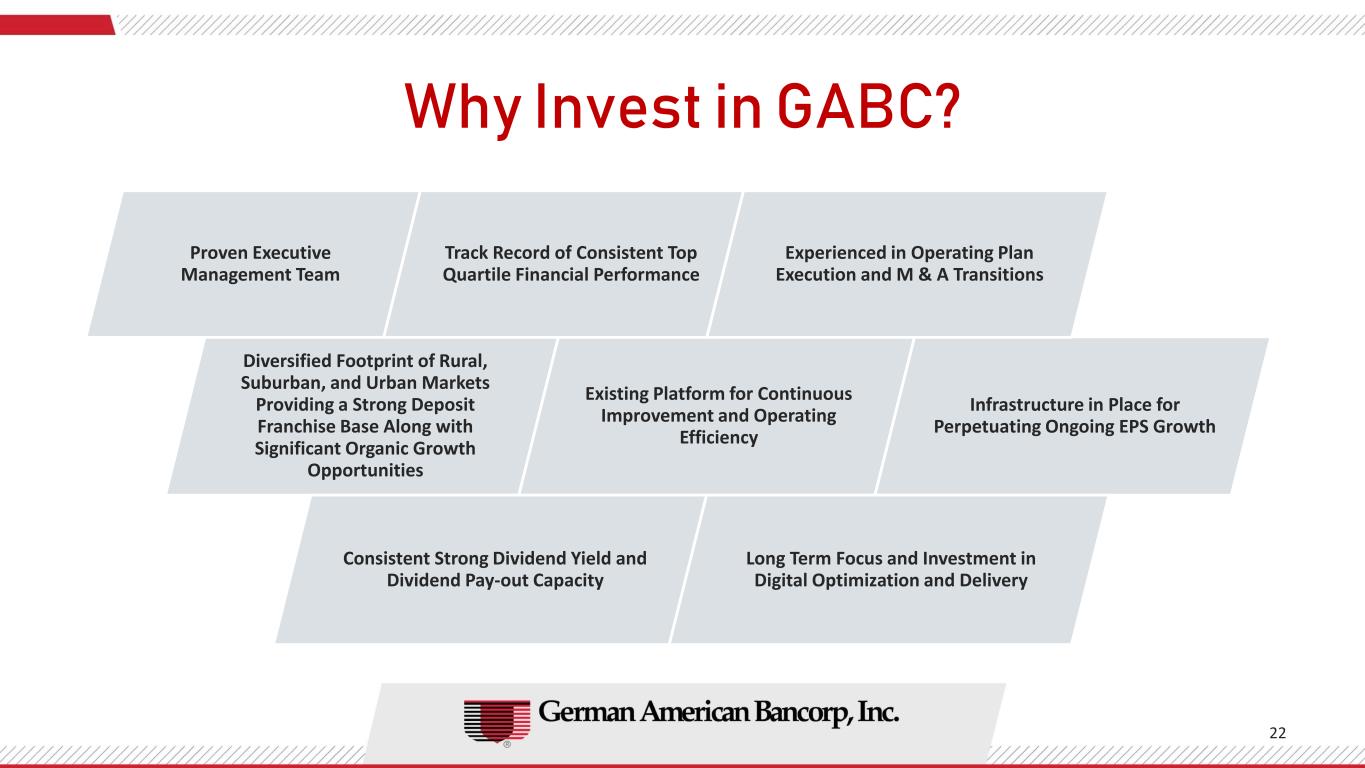 Why Invest in GABC?

Proven Executive Management Team

Track Record of Consistent Top Quartile Financial Performance

Experienced in Operating Plan Execution and M & A Transitions

Diversified Footprint of Rural, Suburban, and Urban Markets Providing a Strong Deposit Franchise Base Along with Significant Organic Growth Opportunities

Existing Platform for Continuous Improvement and Operating Efficiency

Infrastructure in Place for Perpetuating Ongoing EPS Growth

Consistent Strong Dividend Yield and Dividend Pay-out Capacity

Long Term Focus and Investment in Digital Optimization and Delivery

German American Bancorp, Inc.

®

22